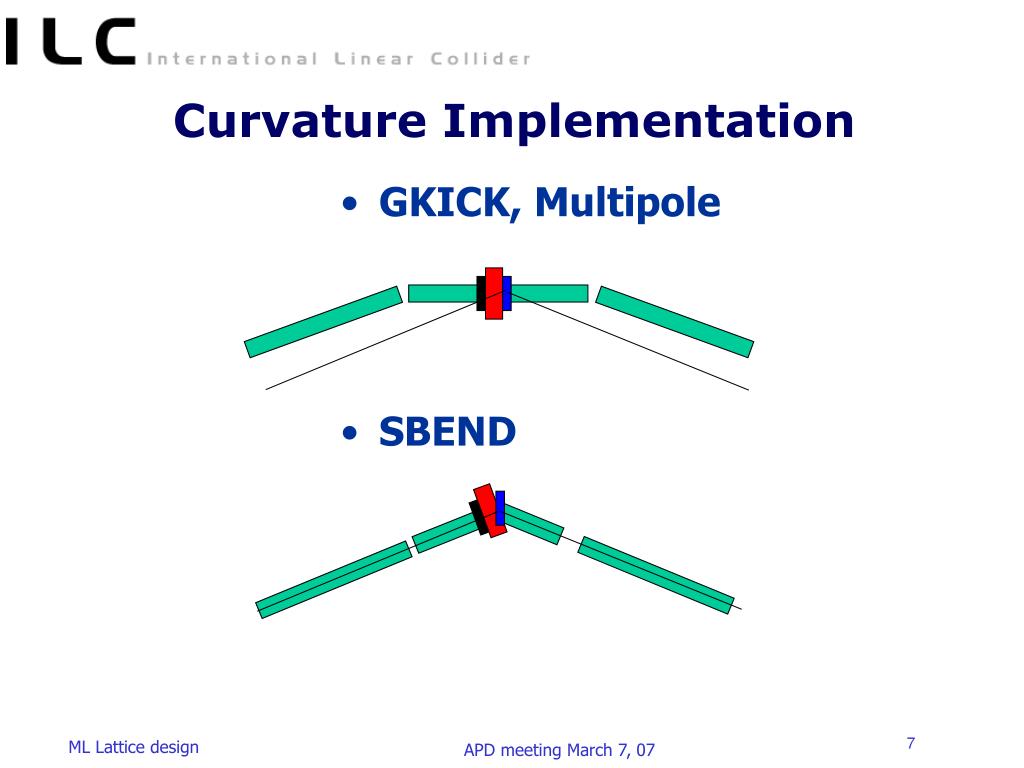 ILC International Linear Collider

Curvature Implementation

• GKICK, Multipole

• SBEND

ML Lattice design

APD meeting March 7, 07

7